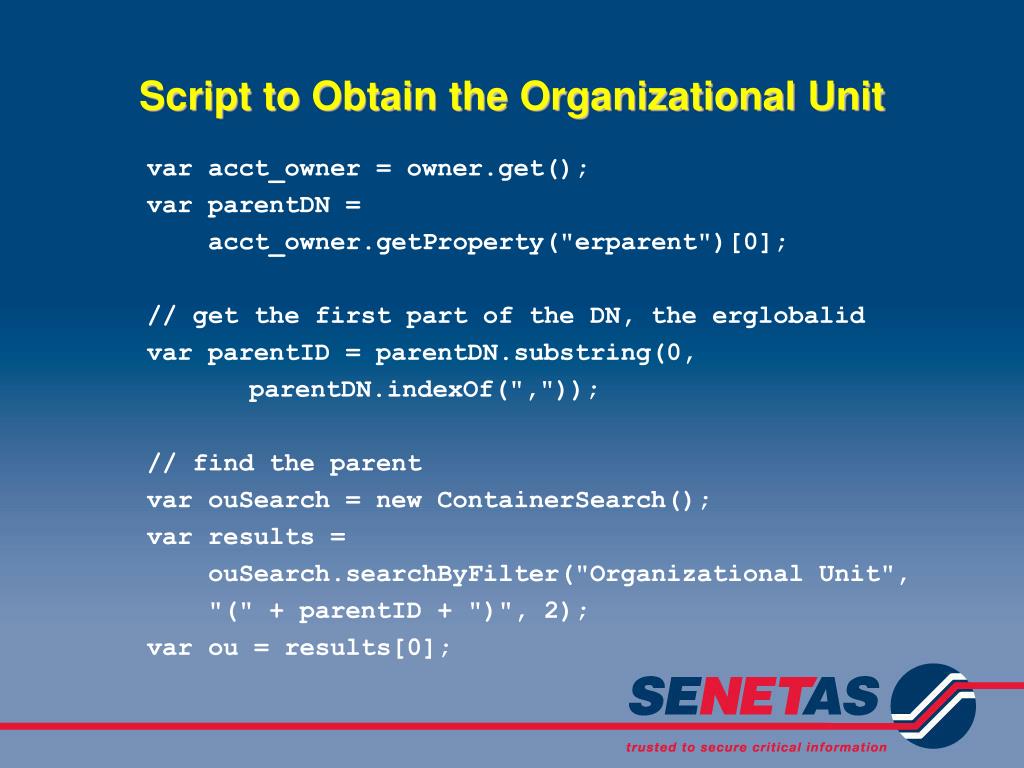 Script to Obtain the Organizational Unit

var acct_owner = owner.get();
var parentDN =
    acct_owner.getProperty("erparent")[0];

// get the first part of the DN, the erglobalid
var parentID = parentDN.substring(0,
       parentDN.indexOf(","));

// find the parent
var ouSearch = new ContainerSearch();
var results =
    ouSearch.searchByFilter("Organizational Unit",
    "(" + parentID + ")", 2);
var ou = results[0];

SENETAS
trusted to secure critical information